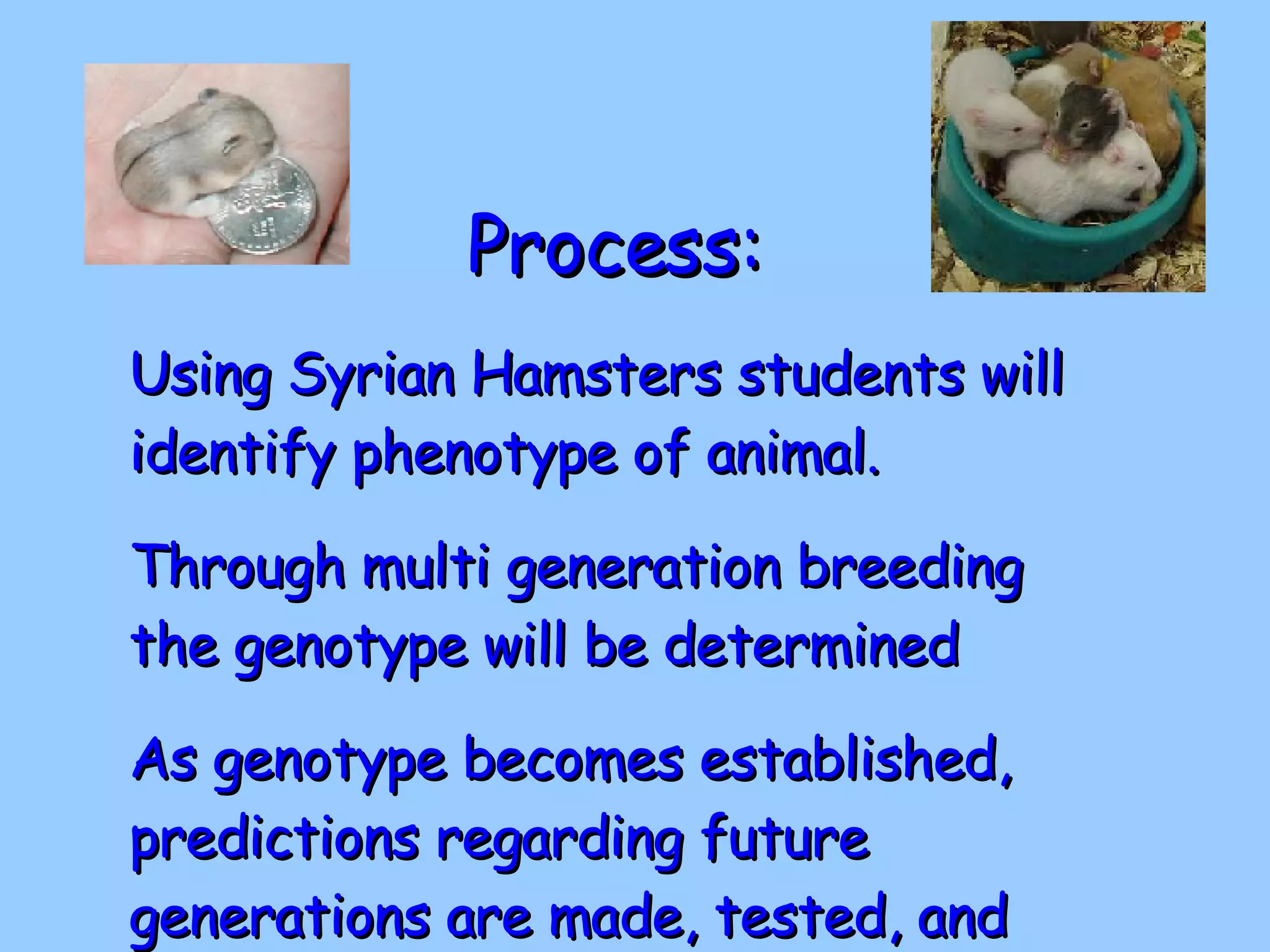 Process:

Using Syrian Hamsters students will identify phenotype of animal.

Through multi generation breeding the genotype will be determined

As genotype becomes established, predictions regarding future generations are made, tested, and